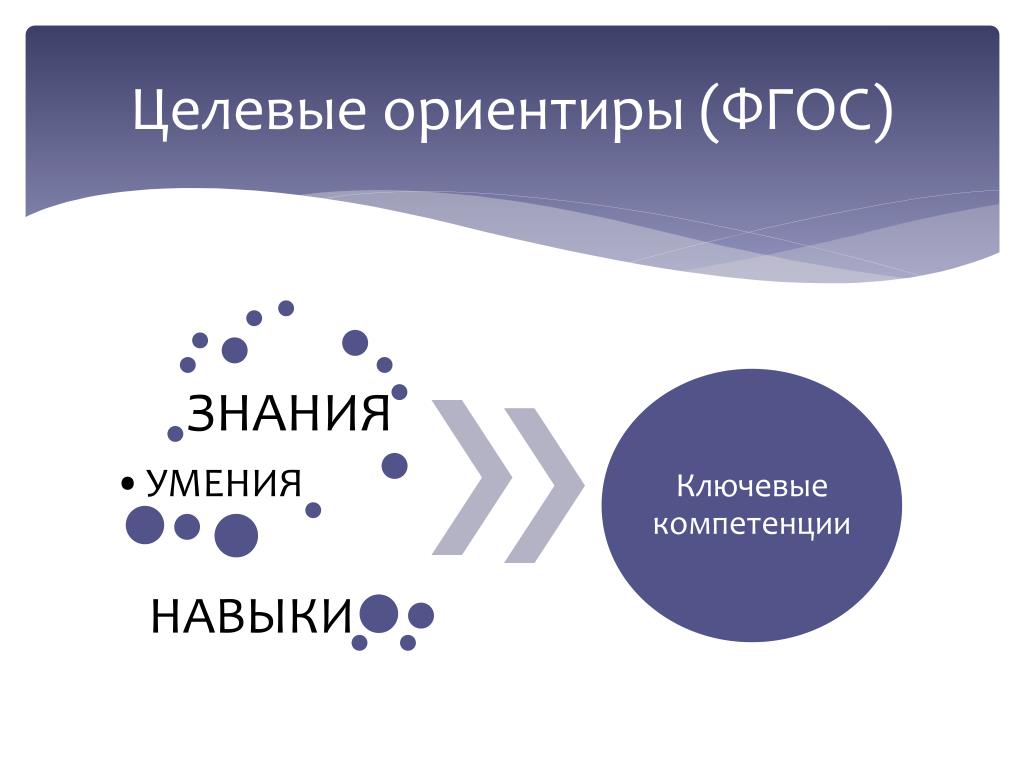 Целевые ориентиры (ФГОС)

ЗНАНИЯ

• УМЕНИЯ

НАВЫКИ

Ключевые компетенции